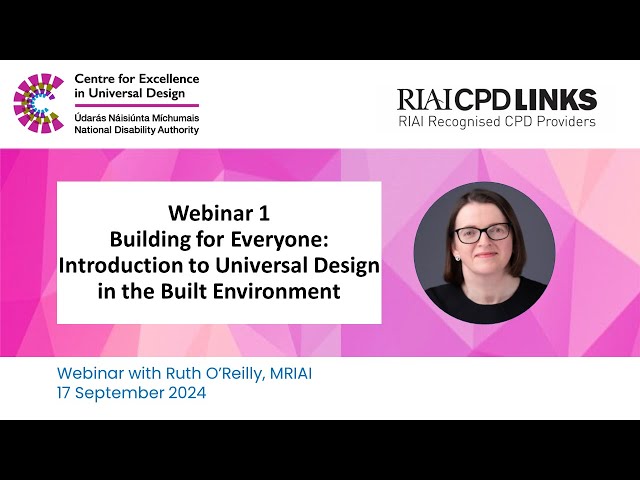 Centre for Excellence in Universal Design

Údarás Náisiúnta Míchumais
National Disability Authority

RIAI CPD LINKS
RIAI Recognised CPD Providers

Webinar 1
Building for Everyone:
Introduction to Universal Design in the Built Environment

Webinar with Ruth O'Reilly, MRIAI
17 September 2024